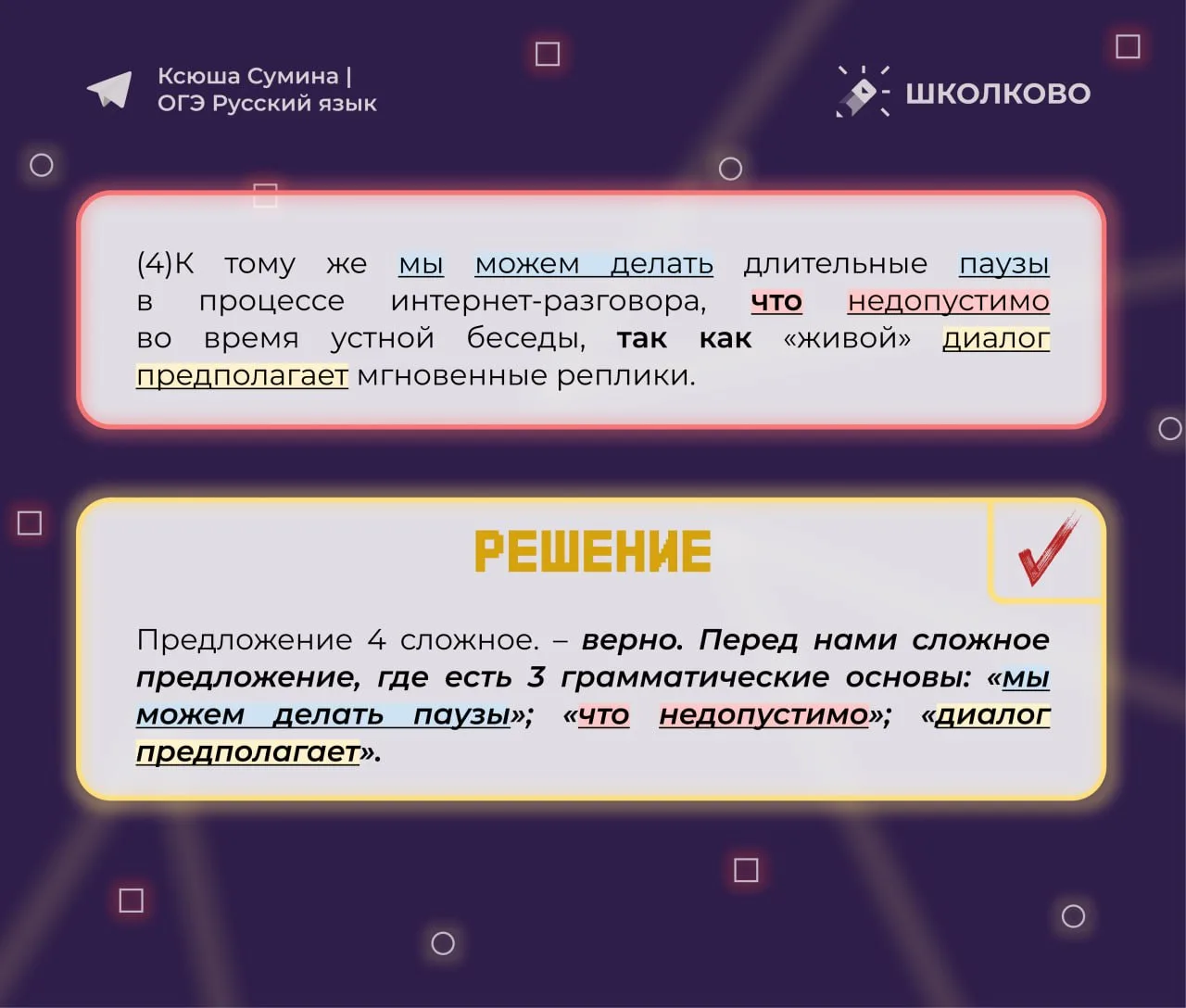 Ксюша Сумина |
ОГЭ Русский язык

ШКОЛКОВО

(4)К тому же мы можем делать длительные паузы в процессе интернет-разговора, что недопустимо во время устной беседы, так как «живой» диалог предполагает мгновенные реплики.

РЕШЕНИЕ

Предложение 4 сложное. – верно. Перед нами сложное предложение, где есть 3 грамматические основы: «мы можем делать паузы»; «что недопустимо»; «диалог предполагает».